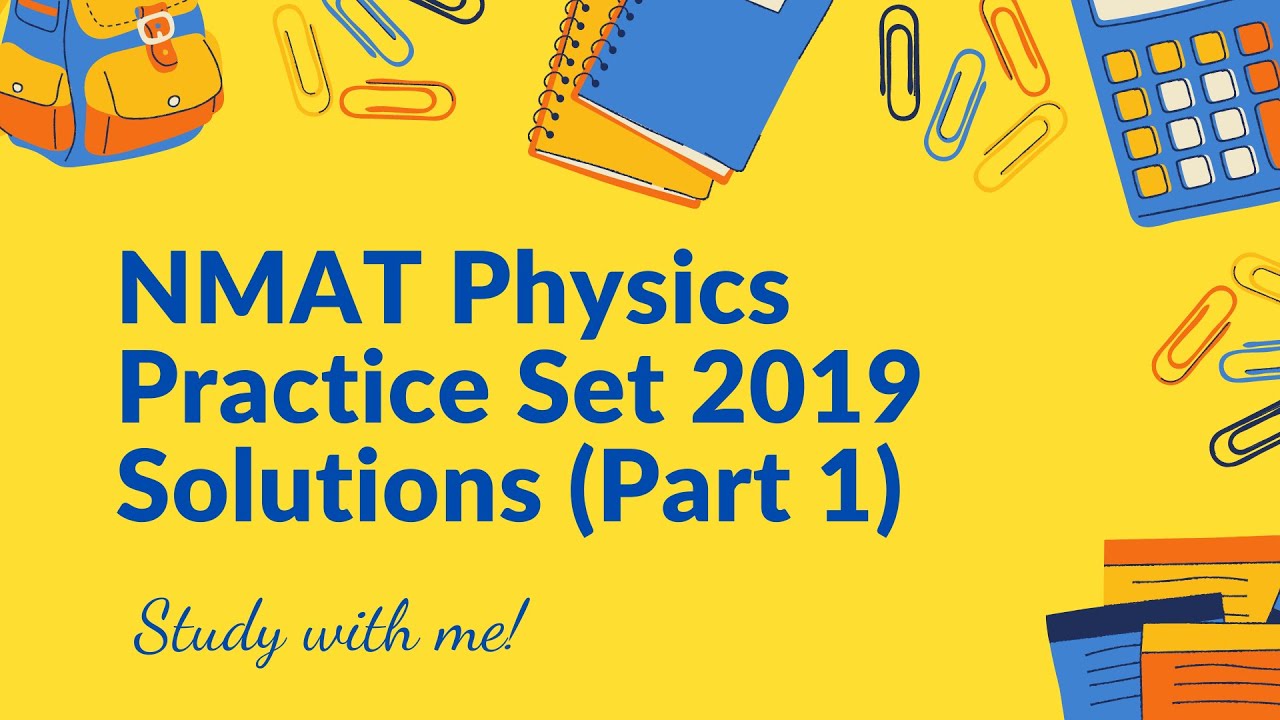 NMAT Physics Practice Set 2019 Solutions (Part 1)

Study with me!